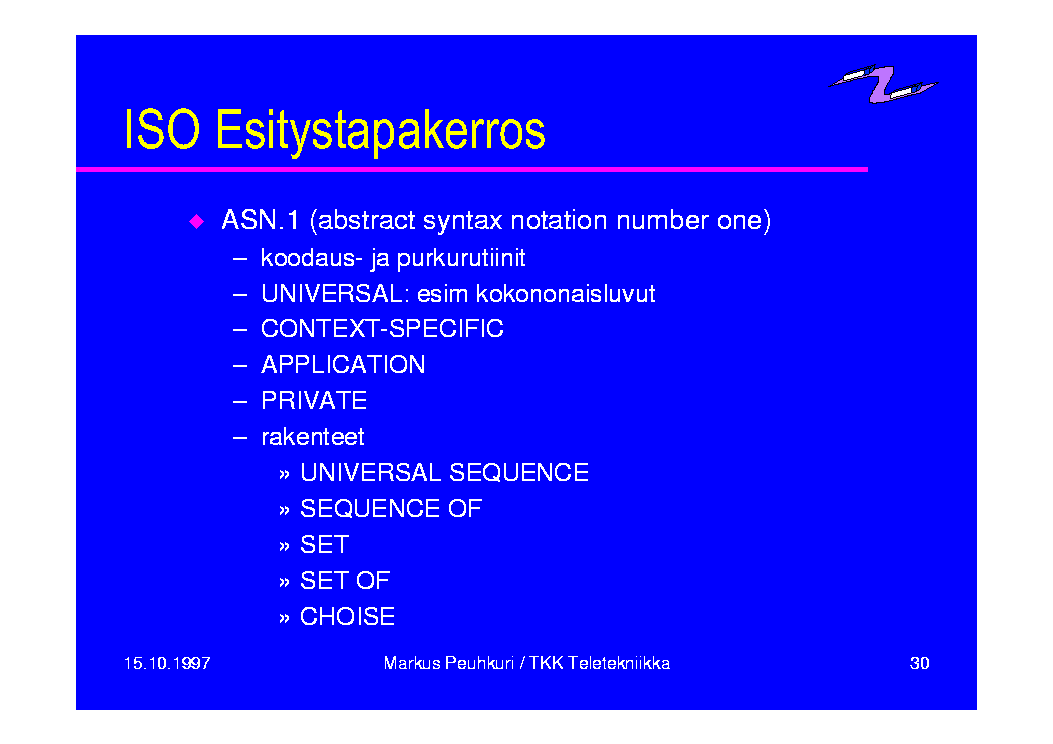 ISO Esitystapakerros

◆ ASN.1 (abstract syntax notation number one)
– koodaus- ja purkurutiinit
– UNIVERSAL: esim kokononaisluvut
– CONTEXT-SPECIFIC
– APPLICATION
– PRIVATE
– rakenteet
» UNIVERSAL SEQUENCE
» SEQUENCE OF
» SET
» SET OF
» CHOISE

15.10.1997

Markus Peuhkuri / TKK Teletekniikka

30